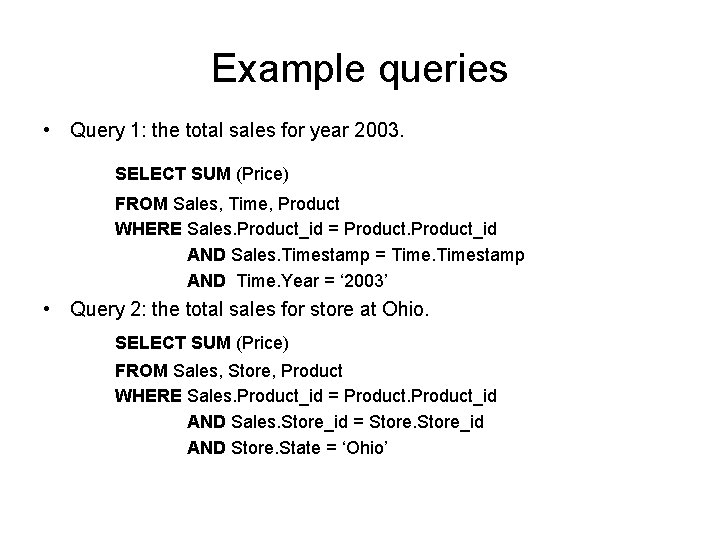 Example queries

• Query 1: the total sales for year 2003.

SELECT SUM (Price)
FROM Sales, Time, Product
WHERE Sales.Product_id = Product.Product_id
AND Sales.Timestamp = Time.Timestamp
AND Time.Year = ‘2003’

• Query 2: the total sales for store at Ohio.

SELECT SUM (Price)
FROM Sales, Store, Product
WHERE Sales.Product_id = Product.Product_id
AND Sales.Store_id = Store.Store_id
AND Store.State = ‘Ohio’